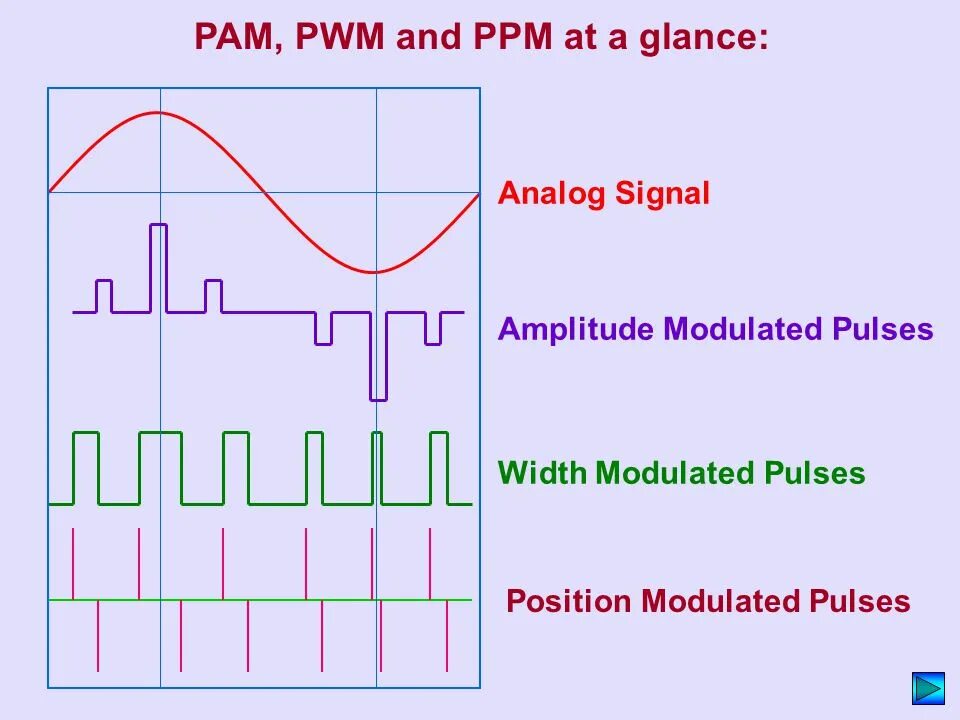 PAM, PWM and PPM at a glance:

Analog Signal

Amplitude Modulated Pulses

Width Modulated Pulses

Position Modulated Pulses